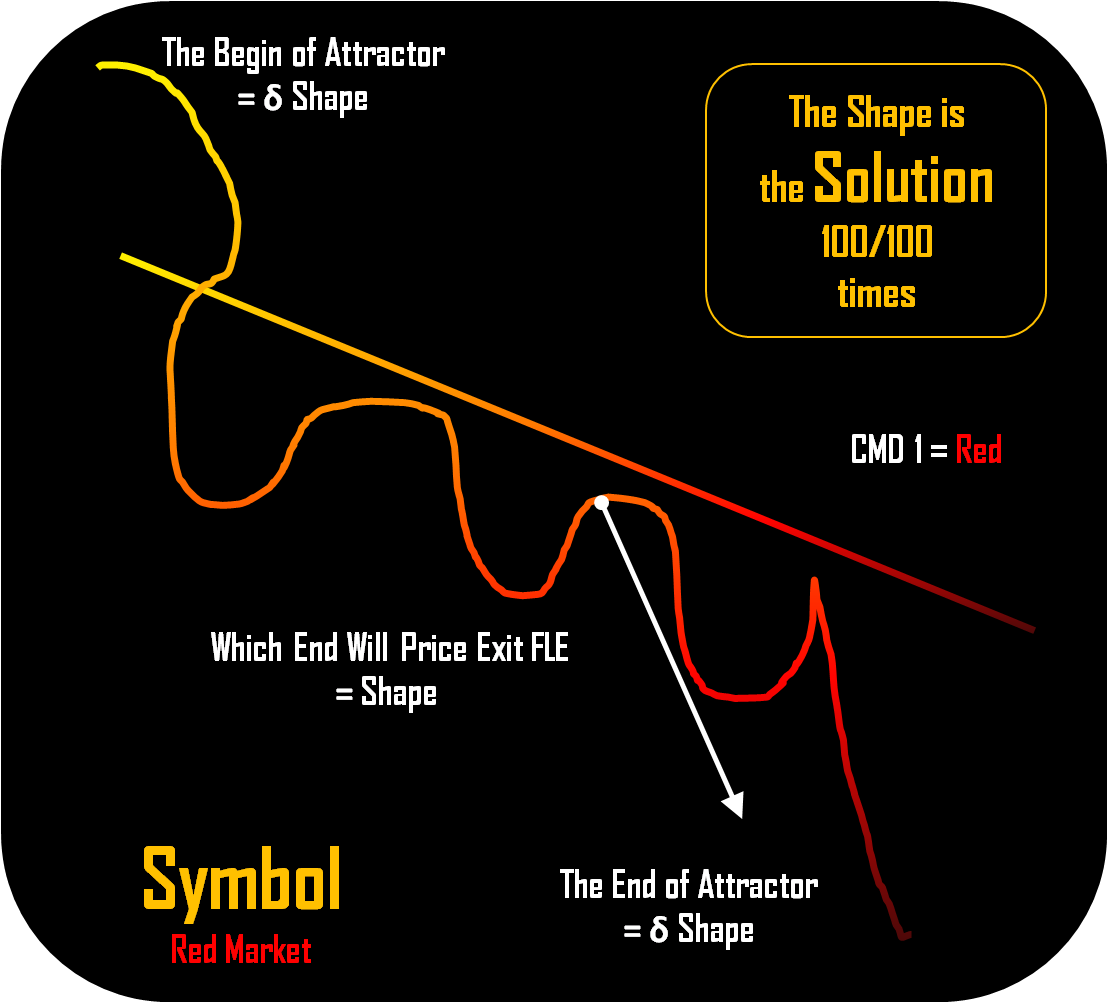 The Begin of Attractor
= δ Shape

The Shape is
the Solution
100/100
times

CMD 1 = Red

Which End Will Price Exit FLE
= Shape

Symbol
Red Market

The End of Attractor
= δ Shape